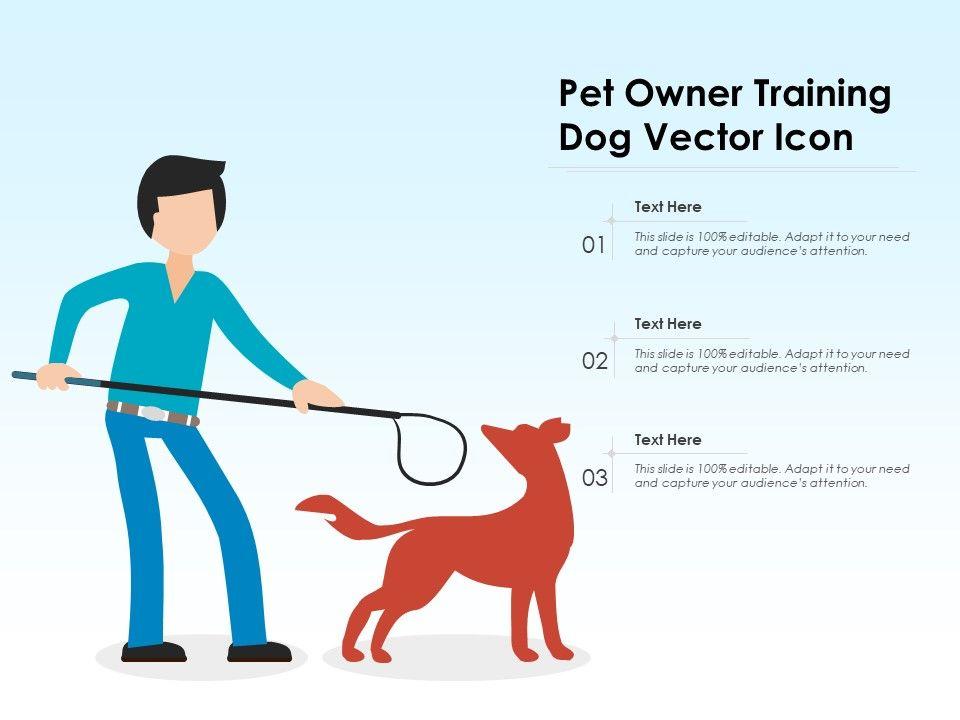 Pet Owner Training Dog Vector Icon

01
Text Here
This slide is 100% editable. Adapt it to your need and capture your audience's attention.

02
Text Here
This slide is 100% editable. Adapt it to your need and capture your audience's attention.

03
Text Here
This slide is 100% editable. Adapt it to your need and capture your audience's attention.